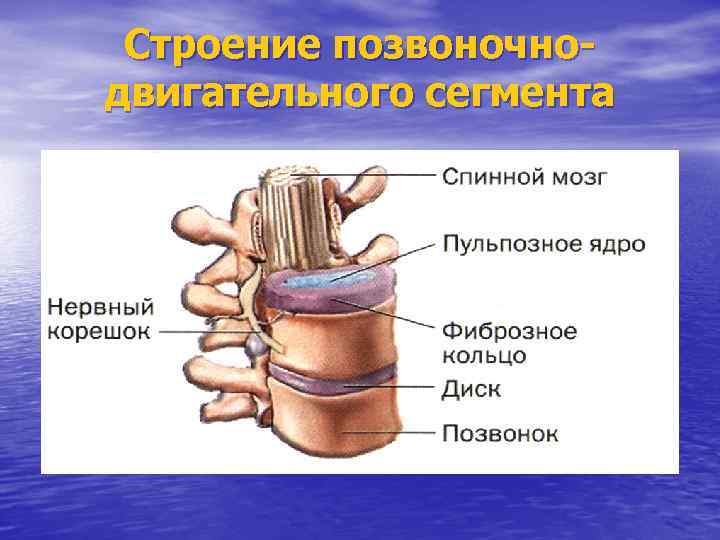 Строение позвоночно-двигательного сегмента

Спинной мозг

Пульпозное ядро

Нервный корешок

Фиброзное кольцо

Диск

Позвонок